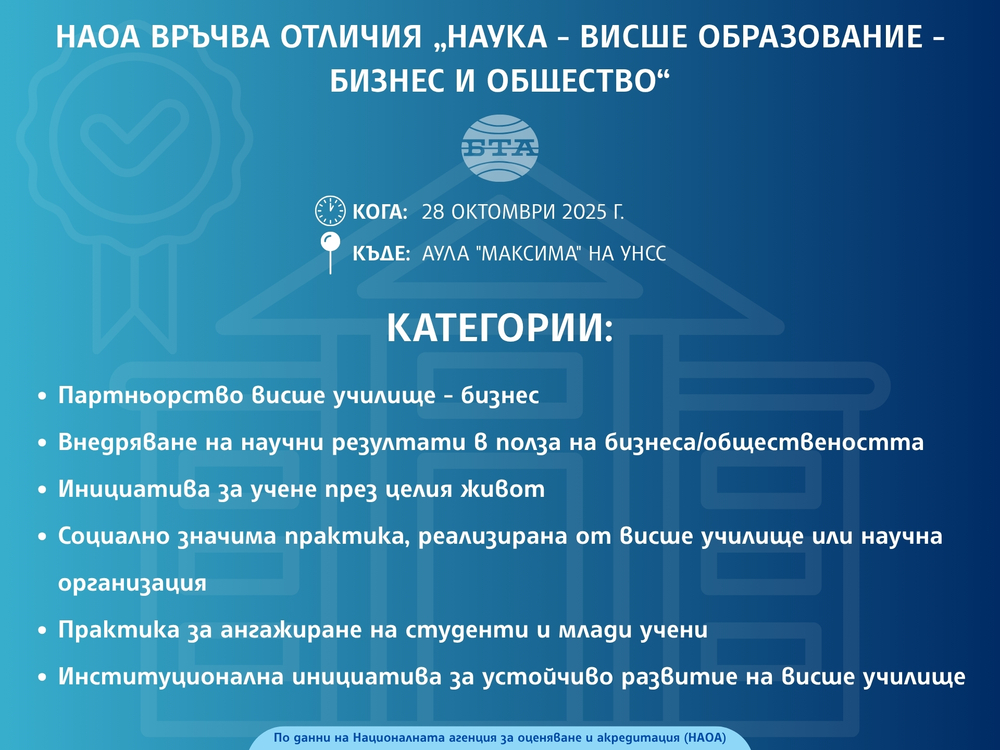 НАОА ВРЪЧВА ОТЛИЧИЯ „НАУКА - ВИСШЕ ОБРАЗОВАНИЕ - БИЗНЕС И ОБЩЕСТВО“

БТА

КОГА: 28 ОКТОМВРИ 2025 Г.

КЪДЕ: АУЛА "МАКСИМА" НА УНСС

КАТЕГОРИИ:

• Партньорство висше училище - бизнес
• Внедряване на научни резултати в полза на бизнеса/обществеността
• Инициатива за учене през целия живот
• Социално значима практика, реализирана от висше училище или научна организация
• Практика за ангажиране на студенти и млади учени
• Институционална инициатива за устойчиво развитие на висше училище

По данни на Националната агенция за оценяване и акредитация (НАОА)